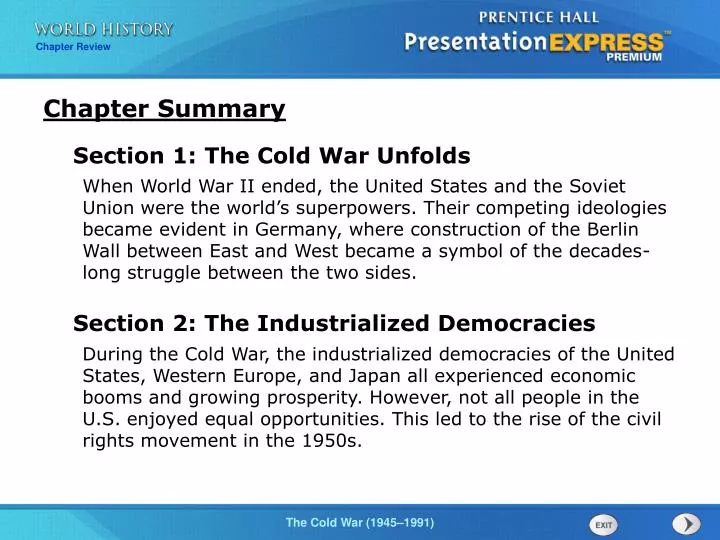 WORLD HISTORY
Chapter Review

PRENTICE HALL
PresentationEXPRESS™
PREMIUM

Chapter Summary

Section 1: The Cold War Unfolds

When World War II ended, the United States and the Soviet Union were the world's superpowers. Their competing ideologies became evident in Germany, where construction of the Berlin Wall between East and West became a symbol of the decades-long struggle between the two sides.

Section 2: The Industrialized Democracies

During the Cold War, the industrialized democracies of the United States, Western Europe, and Japan all experienced economic booms and growing prosperity. However, not all people in the U.S. enjoyed equal opportunities. This led to the rise of the civil rights movement in the 1950s.

The Cold War (1945–1991)

EXIT